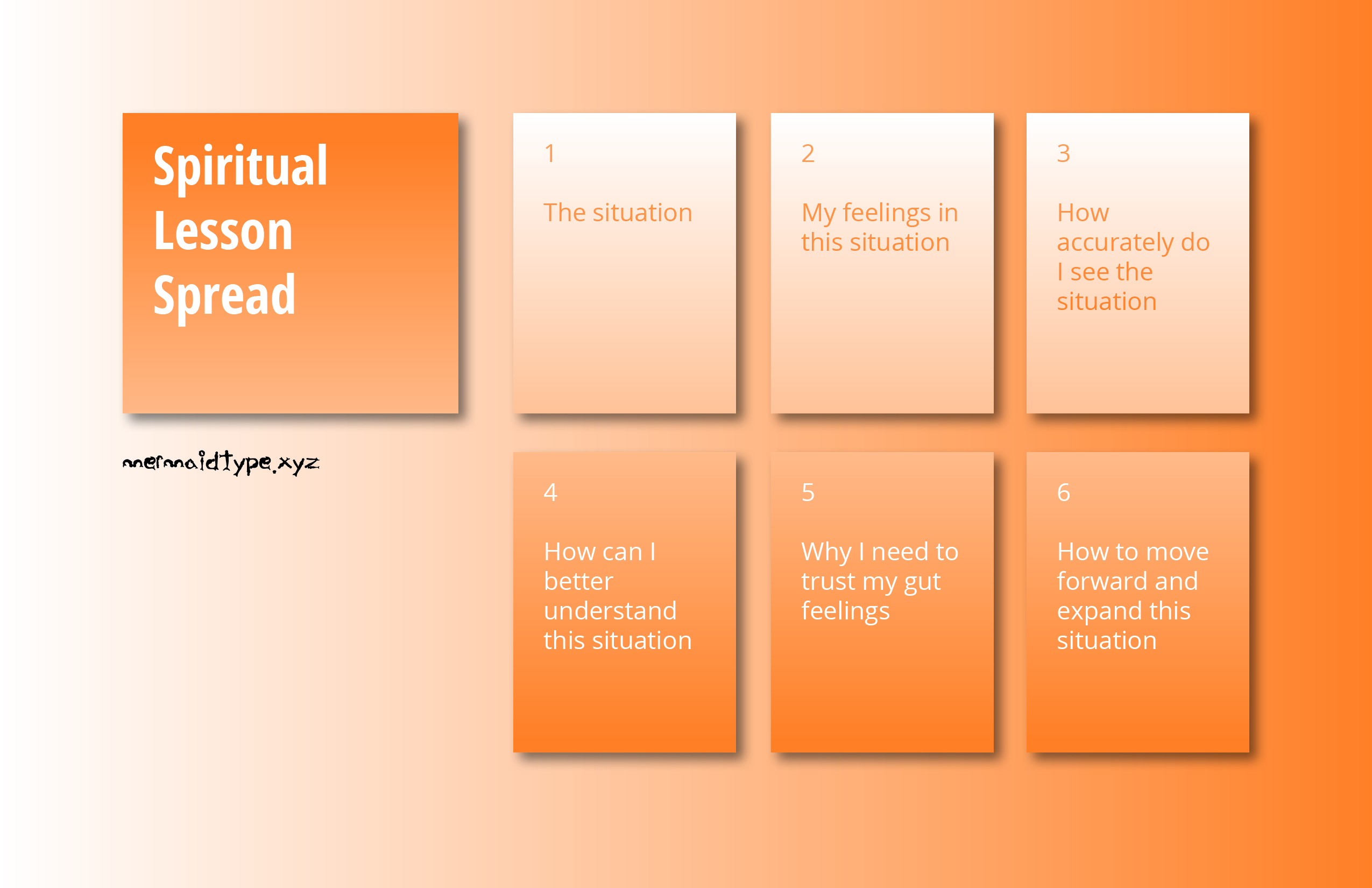 Spiritual Lesson Spread

mermaidtype.xyz

1

The situation

2

My feelings in this situation

3

How accurately do I see the situation

4

How can I better understand this situation

5

Why I need to trust my gut feelings

6

How to move forward and expand this situation